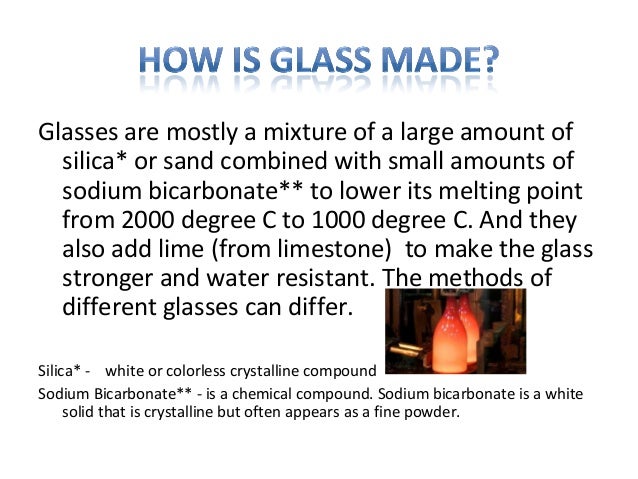 HOW IS GLASS MADE?

Glasses are mostly a mixture of a large amount of silica* or sand combined with small amounts of sodium bicarbonate** to lower its melting point from 2000 degree C to 1000 degree C. And they also add lime (from limestone) to make the glass stronger and water resistant. The methods of different glasses can differ.

Silica* - white or colorless crystalline compound

Sodium Bicarbonate** - is a chemical compound. Sodium bicarbonate is a white solid that is crystalline but often appears as a fine powder.